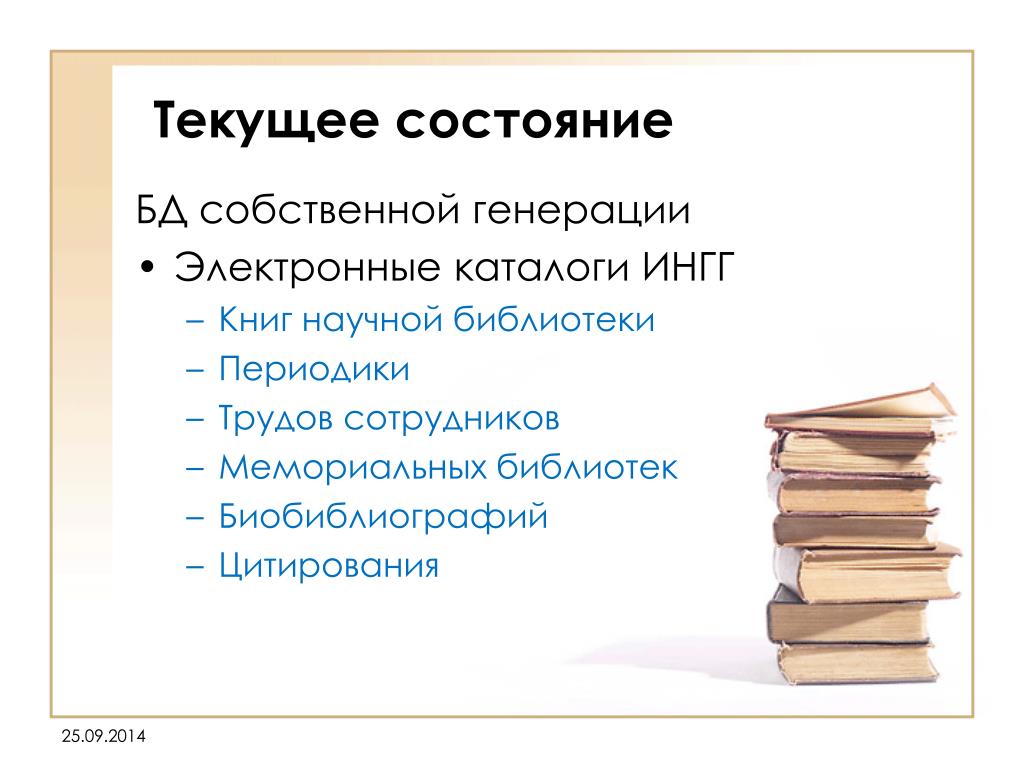 Текущее состояние

БД собственной генерации

• Электронные каталоги ИНГГ
– Книг научной библиотеки
– Периодики
– Трудов сотрудников
– Мемориальных библиотек
– Биобиблиографий
– Цитирования

25.09.2014